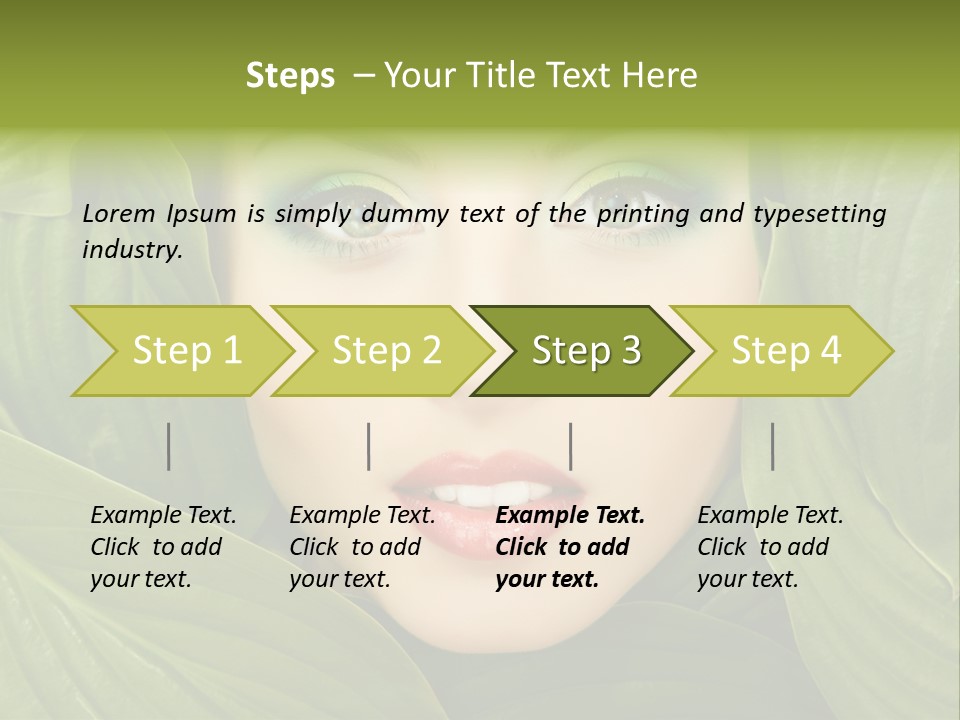 Steps – Your Title Text Here

Lorem Ipsum is simply dummy text of the printing and typesetting industry.

Step 1

Step 2

Step 3

Step 4

Example Text. Click to add your text.

Example Text. Click to add your text.

Example Text. Click to add your text.

Example Text. Click to add your text.